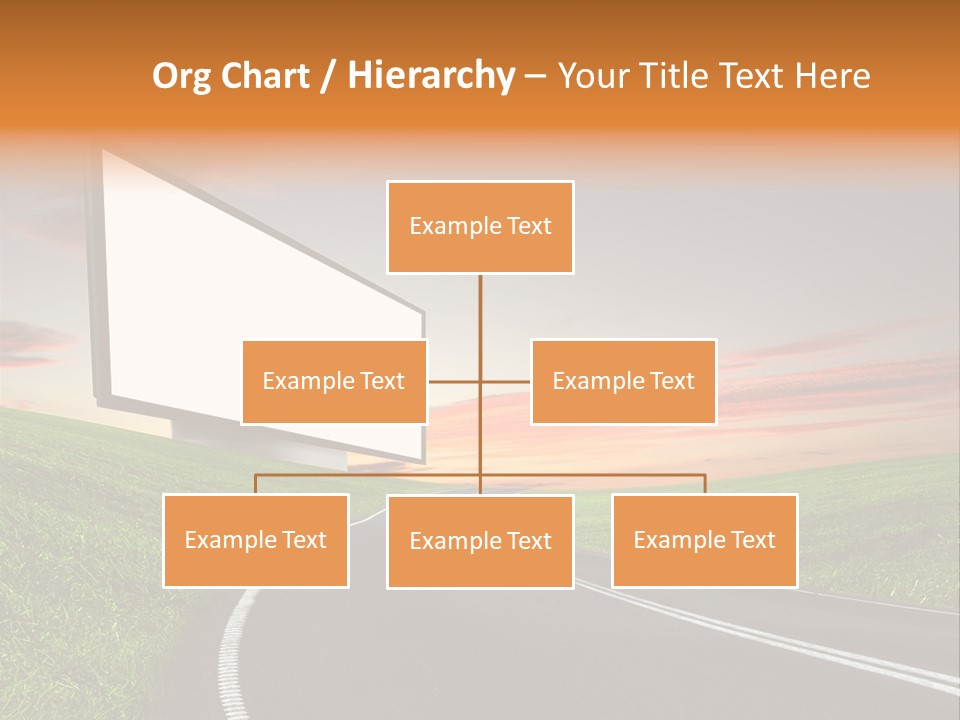 Org Chart / Hierarchy – Your Title Text Here

Example Text

Example Text

Example Text

Example Text

Example Text

Example Text